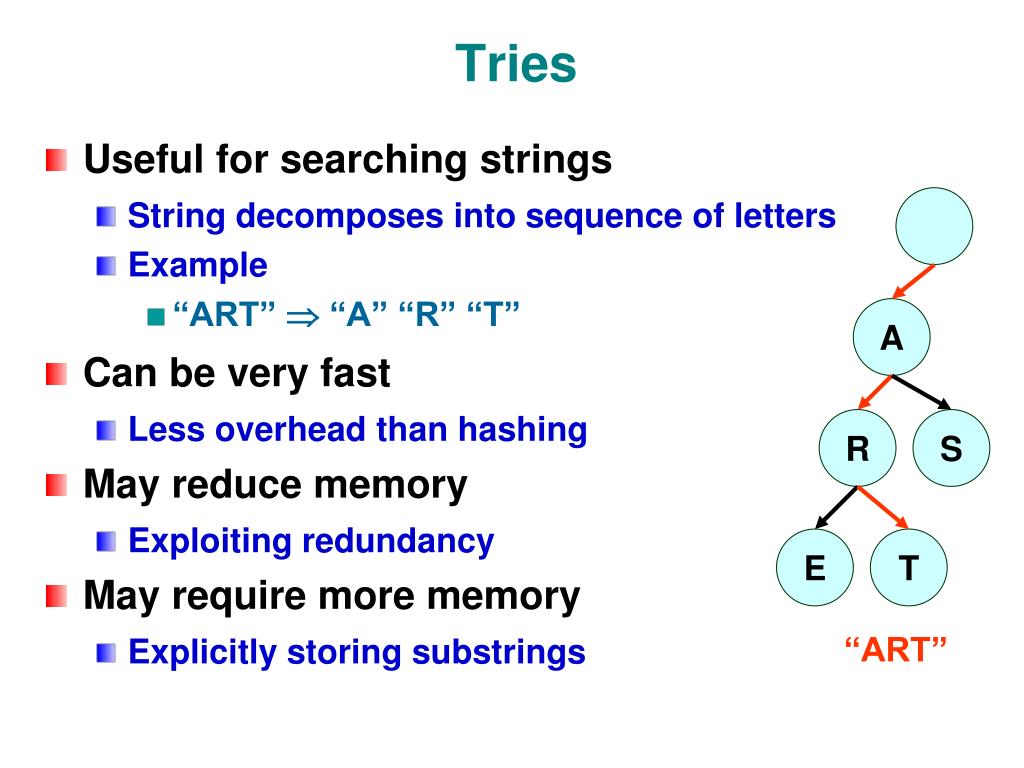 Tries

Useful for searching strings

String decomposes into sequence of letters

Example

“ART” $\Rightarrow$ “A” “R” “T”

Can be very fast

Less overhead than hashing

May reduce memory

Exploiting redundancy

May require more memory

Explicitly storing substrings

A

R

S

E

T

“ART”